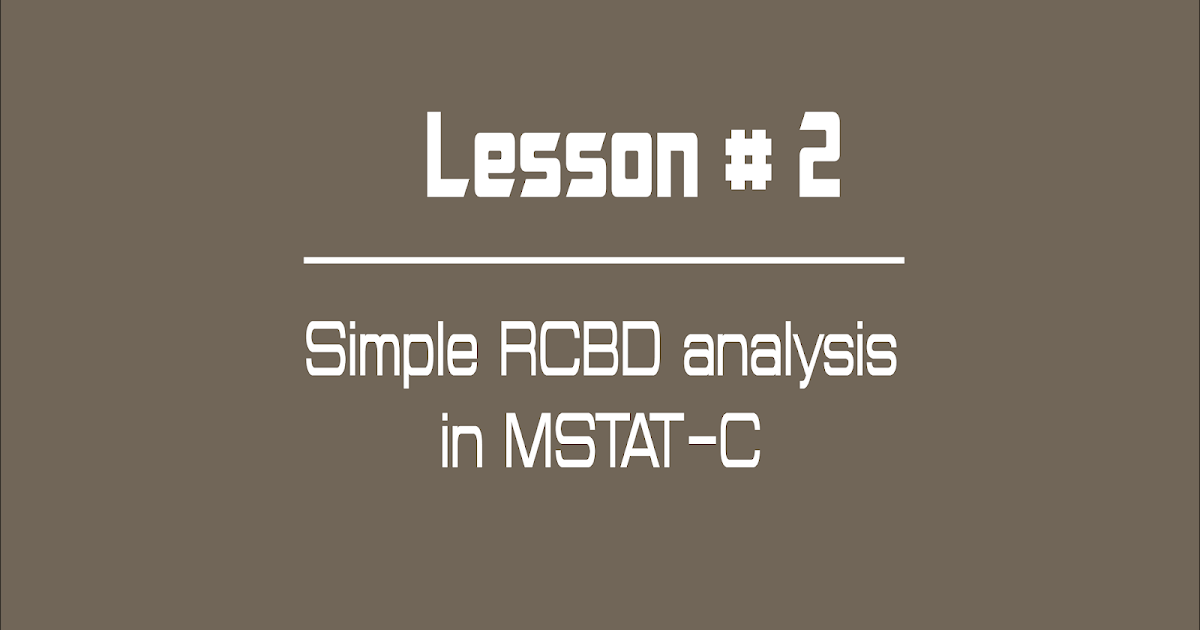 Lesson # 2

Simple RCBD analysis in MSTAT-C